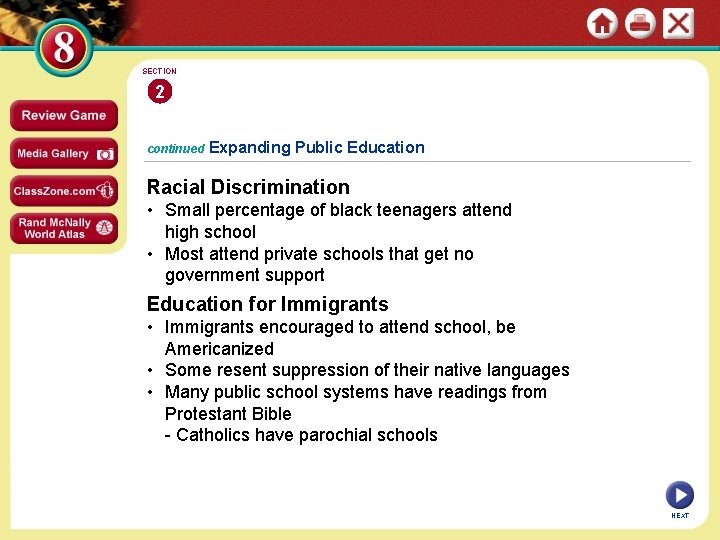 8

Review Game

Media Gallery

ClassZone.com

Rand McNally World Atlas

SECTION 2

continued Expanding Public Education

Racial Discrimination
• Small percentage of black teenagers attend high school
• Most attend private schools that get no government support

Education for Immigrants
• Immigrants encouraged to attend school, be Americanized
• Some resent suppression of their native languages
• Many public school systems have readings from Protestant Bible
- Catholics have parochial schools

NEXT